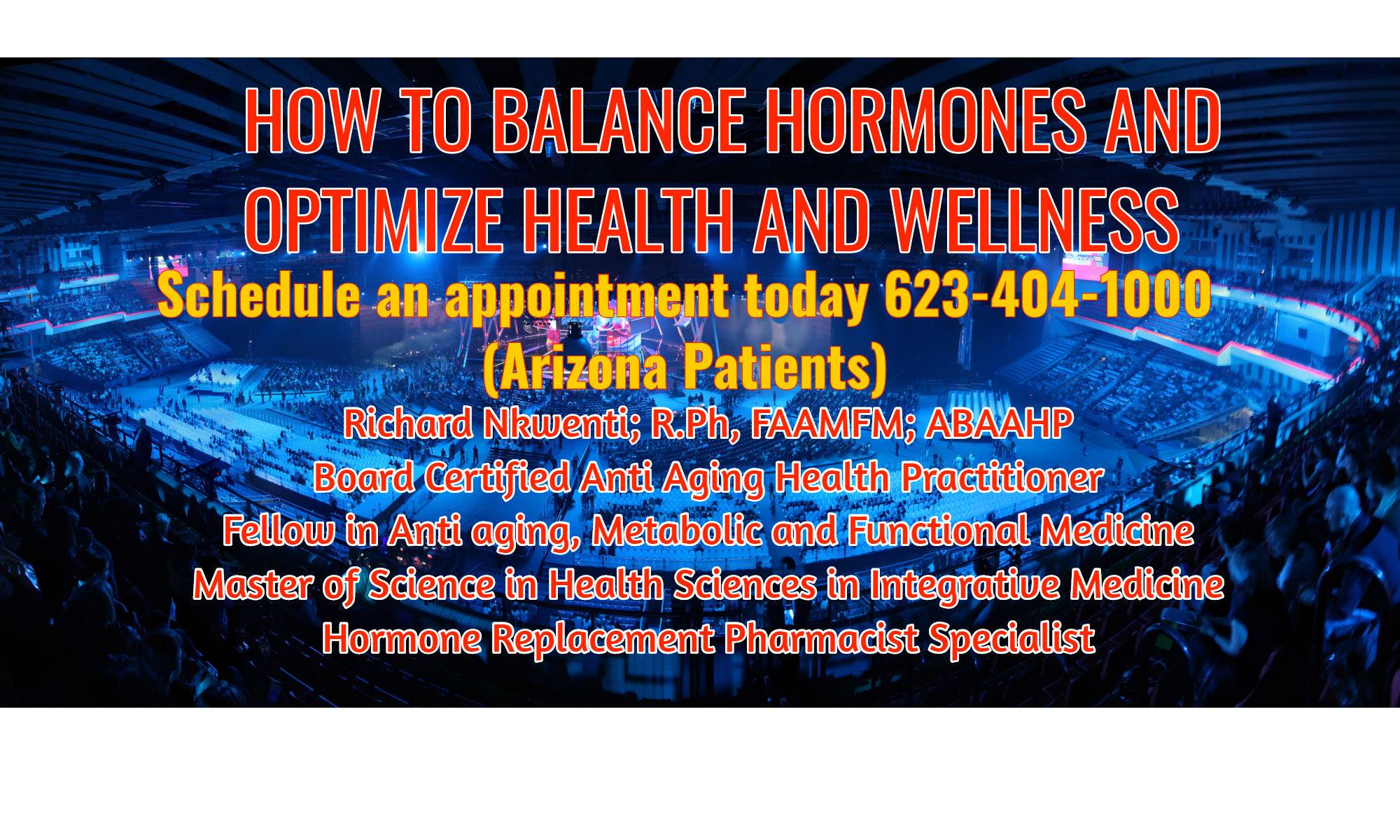 HOW TO BALANCE HORMONES AND OPTIMIZE HEALTH AND WELLNESS

Schedule an appointment today 623-404-1000 (Arizona Patients)

Richard Nkwenti; R.Ph, FAAMFM; ABAAHP
Board Certified Anti Aging Health Practitioner
Fellow in Anti aging, Metabolic and Functional Medicine
Master of Science in Health Sciences in Integrative Medicine
Hormone Replacement Pharmacist Specialist